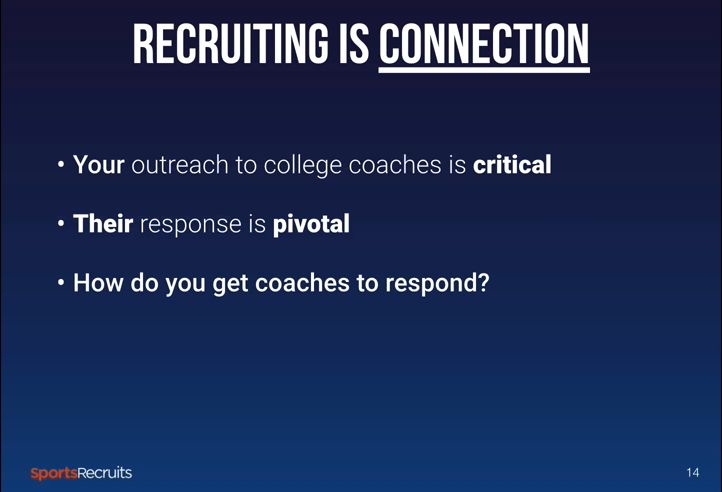 RECRUITING IS CONNECTION

• Your outreach to college coaches is critical

• Their response is pivotal

• How do you get coaches to respond?

SportsRecruits

14